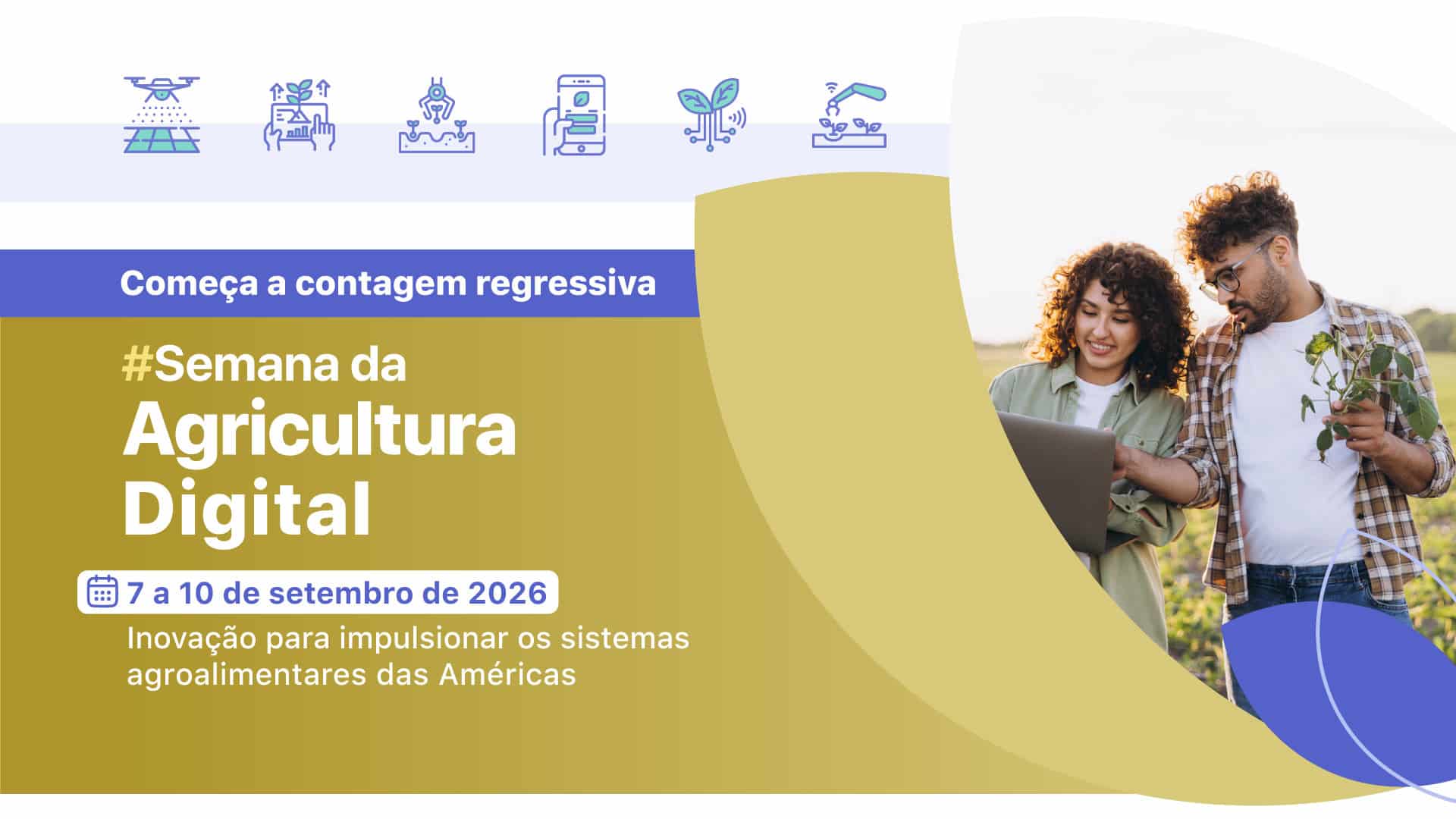 Começa a contagem regressiva

#Semana da Agricultura Digital

7 a 10 de setembro de 2026

Inovação para impulsionar os sistemas agroalimentares das Américas